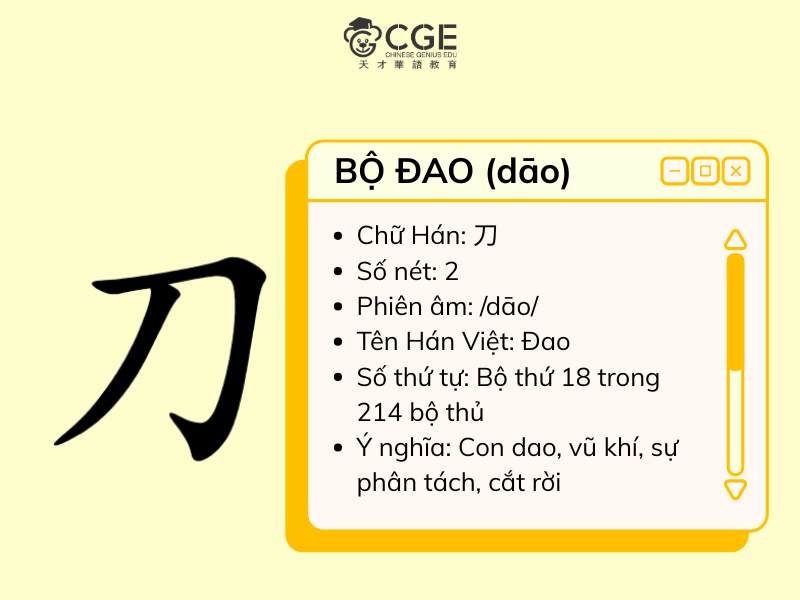 CGE
CHINESE GENIUS EDU
天才華語教育

刀

BỘ ĐAO (dāo)

- Chữ Hán: 刀
- Số nét: 2
- Phiên âm: /dāo/
- Tên Hán Việt: Đao
- Số thứ tự: Bộ thứ 18 trong 214 bộ thủ
- Ý nghĩa: Con dao, vũ khí, sự phân tách, cắt rời